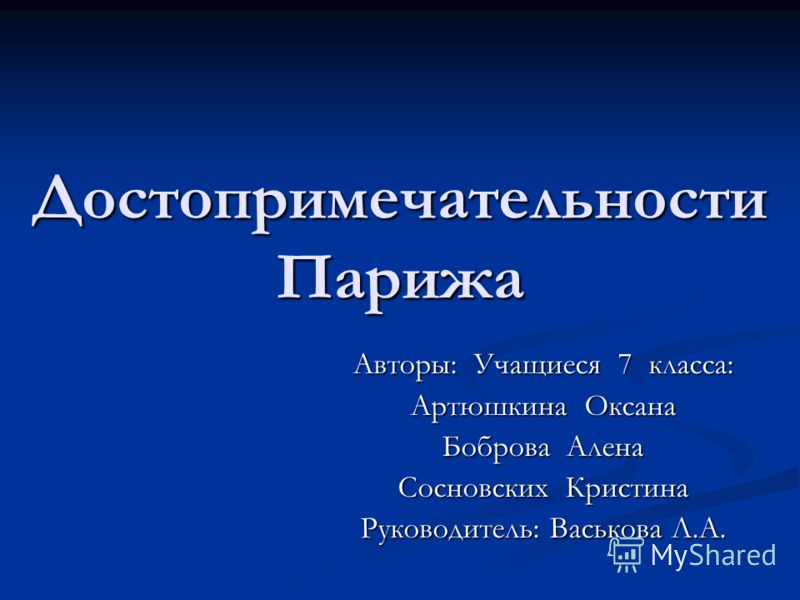 Достопримечательности Парижа

Авторы: Учащиеся 7 класса:
Артюшкина Оксана
Боброва Алена
Сосновских Кристина
Руководитель: Васькова Л.А.

MyShared